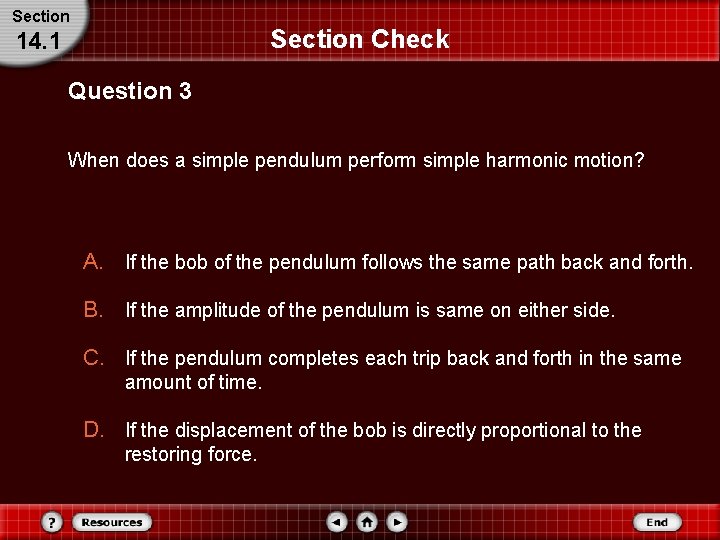 Section
14.1

Section Check

Question 3

When does a simple pendulum perform simple harmonic motion?

A. If the bob of the pendulum follows the same path back and forth.

B. If the amplitude of the pendulum is same on either side.

C. If the pendulum completes each trip back and forth in the same amount of time.

D. If the displacement of the bob is directly proportional to the restoring force.

?
Resources
End